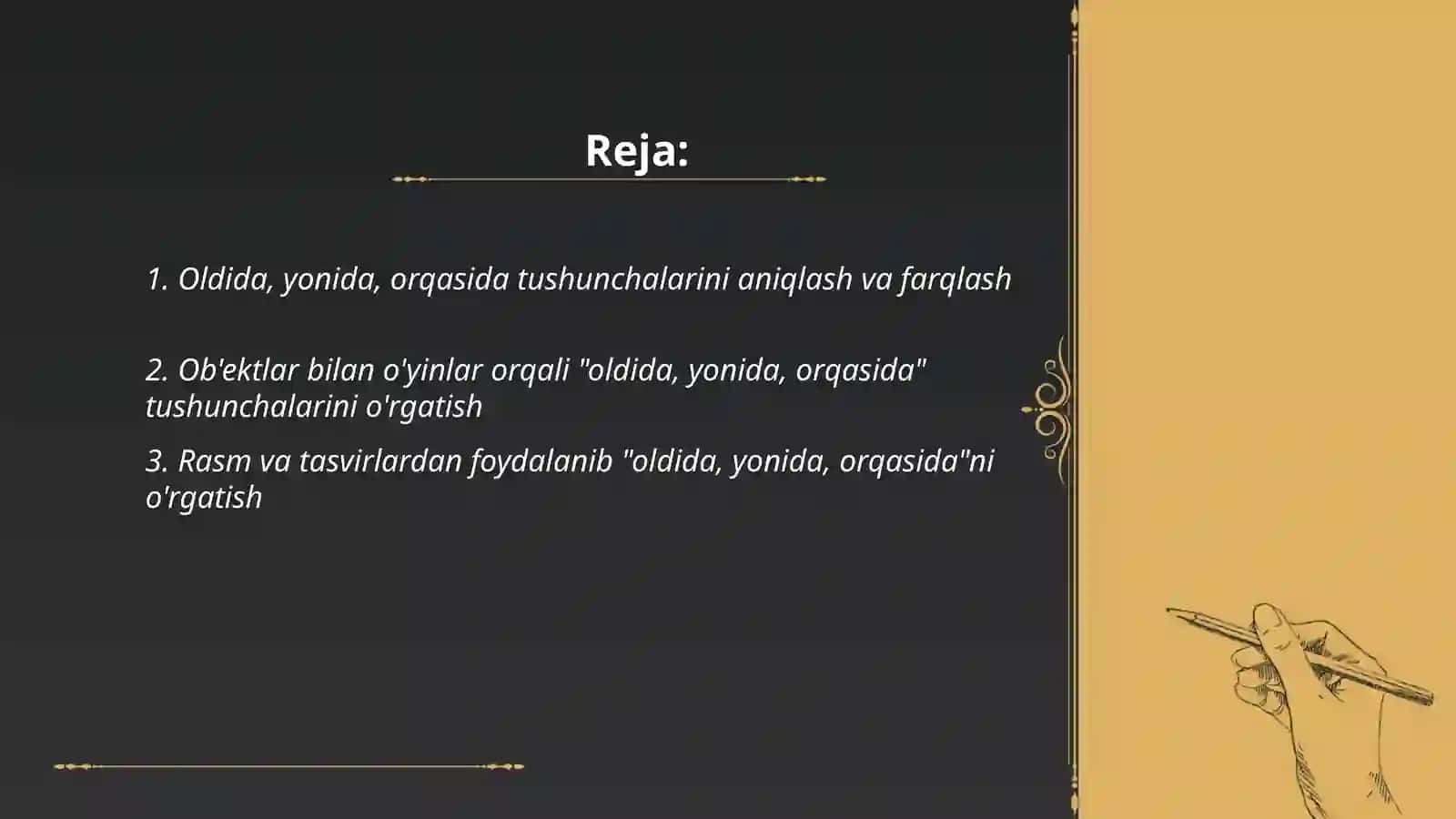 Reja:

1. Oldida, yonida, orqasida tushunchalarini aniqlash va farqlash

2. Ob'ektlar bilan o'yinlar orqali "oldida, yonida, orqasida" tushunchalarini o'rgatish

3. Rasm va tasvirlardan foydalanib "oldida, yonida, orqasida"ni o'rgatish